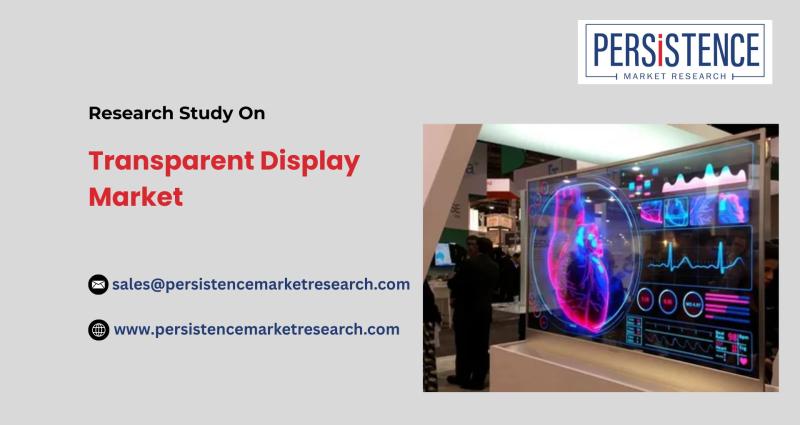 PERSISTENCE
MARKET RESEARCH

Research Study On

Transparent Display Market

sales@persistencemarketresearch.com

www.persistencemarketresearch.com